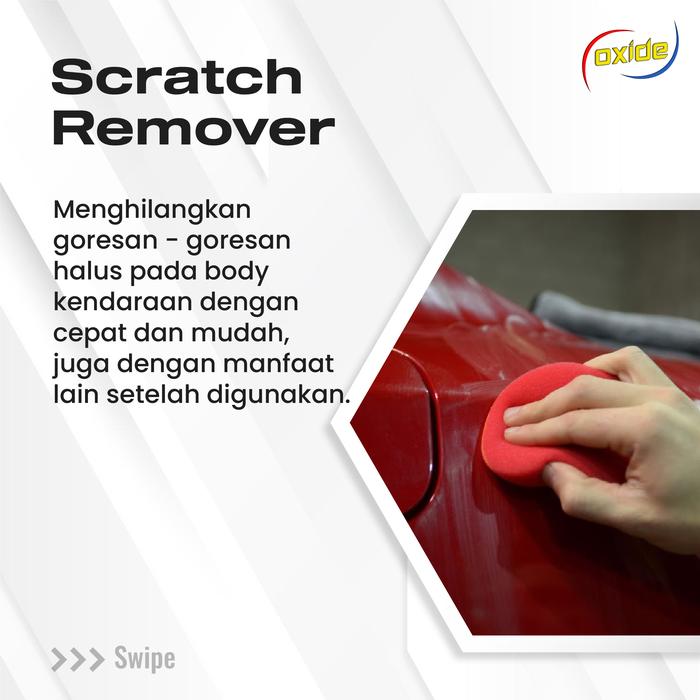 oxide

Scratch Remover

Menghilangkan goresan - goresan halus pada body kendaraan dengan cepat dan mudah, juga dengan manfaat lain setelah digunakan.

>>> Swipe